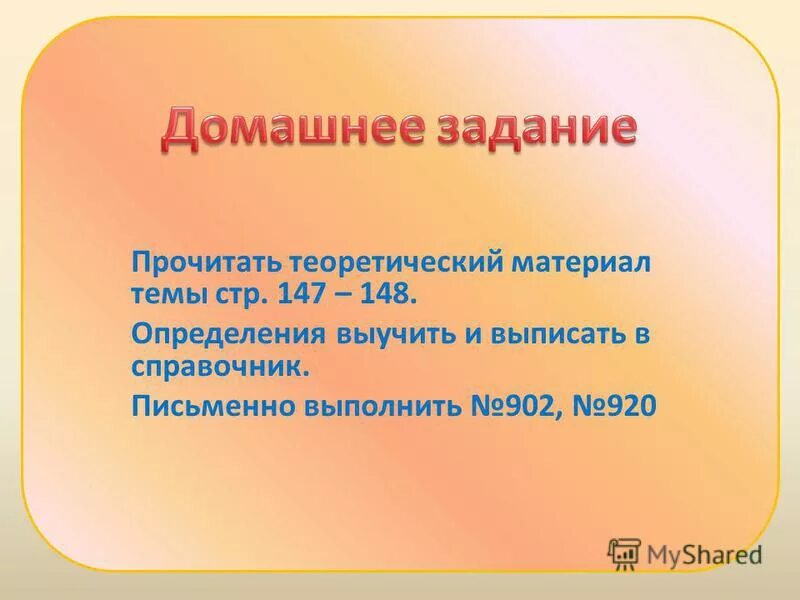 Домашнее задание

Прочитать теоретический материал темы стр. 147 – 148.

Определения выучить и выписать в справочник.

Письменно выполнить №902, №920

MyShared